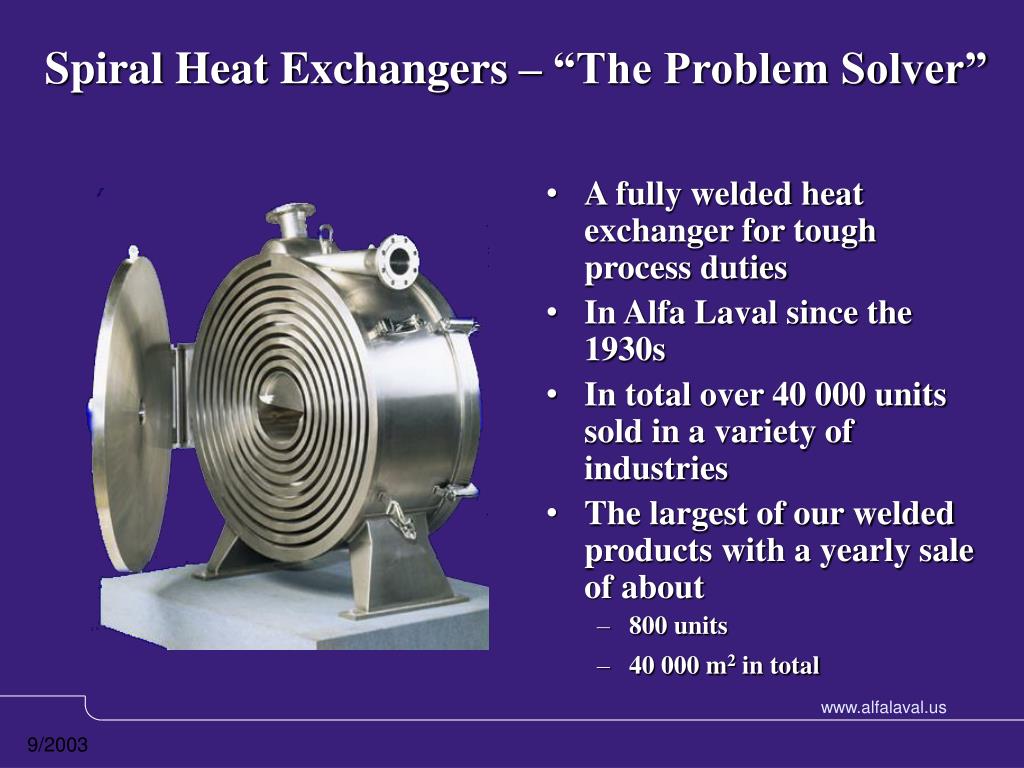 Spiral Heat Exchangers – “The Problem Solver”

• A fully welded heat exchanger for tough process duties
• In Alfa Laval since the 1930s
• In total over 40 000 units sold in a variety of industries
• The largest of our welded products with a yearly sale of about
  – 800 units
  – 40 000 $m^2$ in total

www.alfalaval.us

9/2003